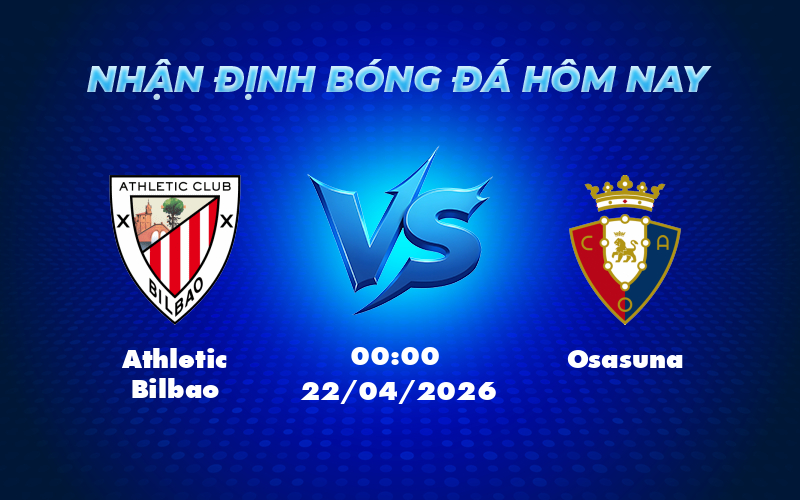 NHẬN ĐỊNH BÓNG ĐÁ HÔM NAY

ATHLETIC CLUB

X X

BILBAO

VS

C A

O

Athletic Bilbao

00:00
22/04/2026

Osasuna